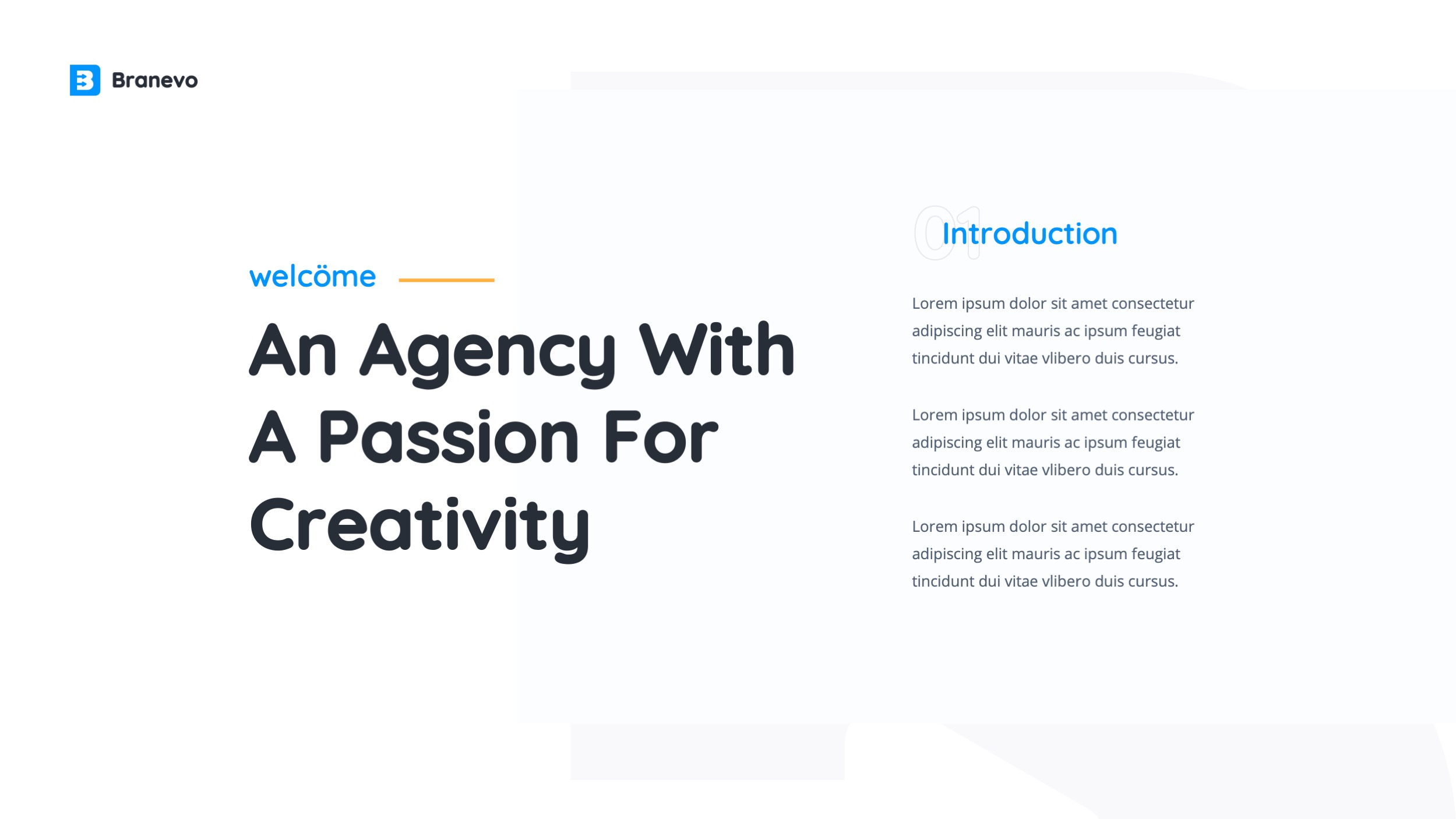 Branevo

welcöme

An Agency With A Passion For Creativity

01 Introduction

Lorem ipsum dolor sit amet consectetur adipiscing elit mauris ac ipsum feugiat tincidunt dui vitae vlibero duis cursus.

Lorem ipsum dolor sit amet consectetur adipiscing elit mauris ac ipsum feugiat tincidunt dui vitae vlibero duis cursus.

Lorem ipsum dolor sit amet consectetur adipiscing elit mauris ac ipsum feugiat tincidunt dui vitae vlibero duis cursus.